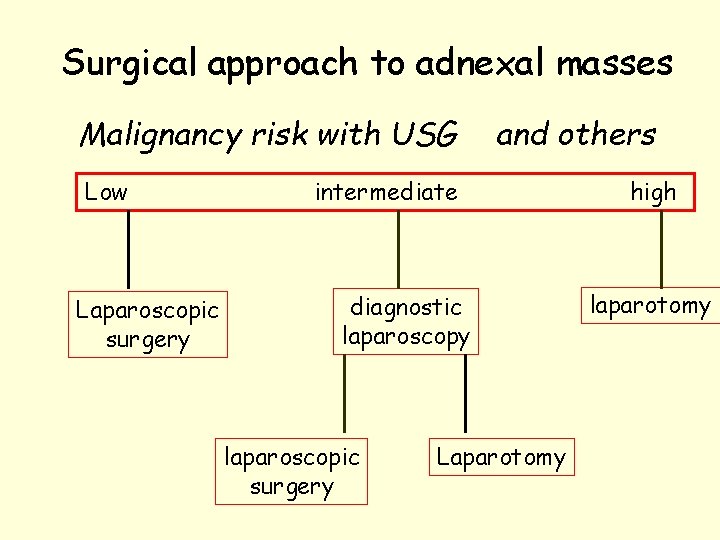 Surgical approach to adnexal masses

Malignancy risk with USG and others

Low intermediate high

Laparoscopic surgery

diagnostic laparoscopy

laparotomy

laparoscopic surgery

Laparotomy